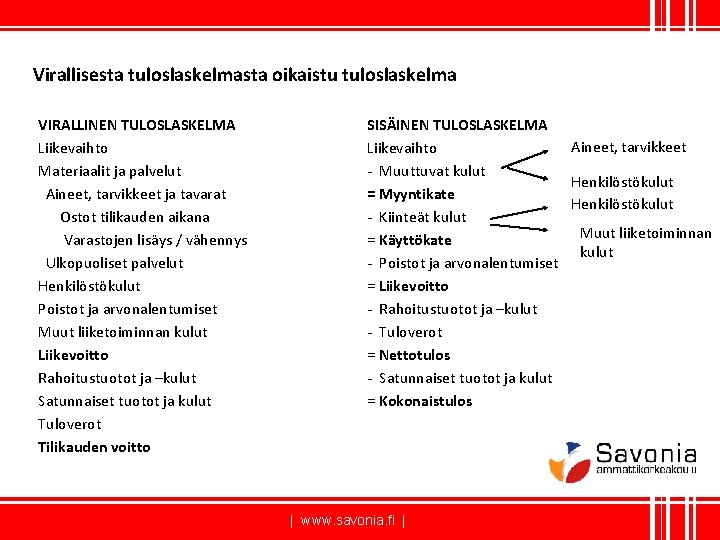 Virallisesta tuloslaskelmasta oikaistu tuloslaskelma

VIRALLINEN TULOSLASKELMA
Liikevaihto
Materiaalit ja palvelut
Aineet, tarvikkeet ja tavarat
Ostot tilikauden aikana
Varastojen lisäys / vähennys
Ulkopuoliset palvelut
Henkilöstökulut
Poistot ja arvonalentumiset
Muut liiketoiminnan kulut
Liikevoitto
Rahoitustuotot ja –kulut
Satunnaiset tuotot ja kulut
Tuloverot
Tilikauden voitto

SISÄINEN TULOSLASKELMA
Liikevaihto
- Muuttuvat kulut
= Myyntikate
- Kiinteät kulut
= Käyttökate
- Poistot ja arvonalentumiset
= Liikevoitto
- Rahoitustuotot ja –kulut
- Tuloverot
= Nettotulos
- Satunnaiset tuotot ja kulut
= Kokonaistulos

Aineet, tarvikkeet
Henkilöstökulut
Henkilöstökulut
Muut liiketoiminnan kulut

Savonia ammattikorkeakoulu

| www.savonia.fi |